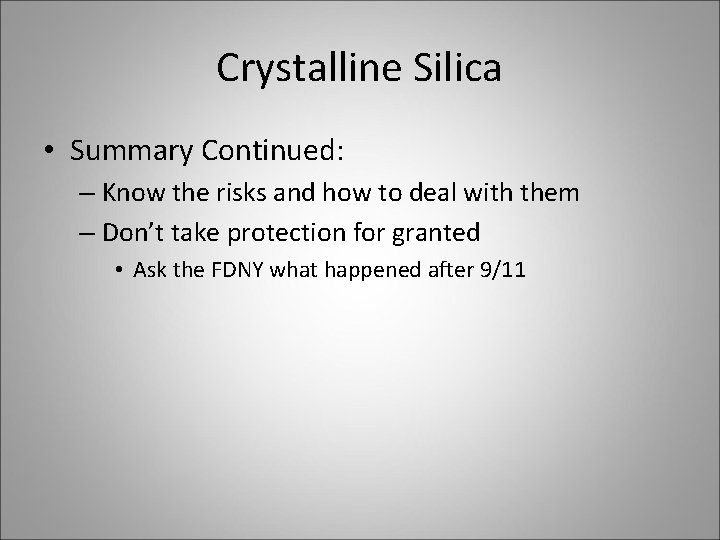 Crystalline Silica

• Summary Continued:
– Know the risks and how to deal with them
– Don’t take protection for granted
• Ask the FDNY what happened after 9/11